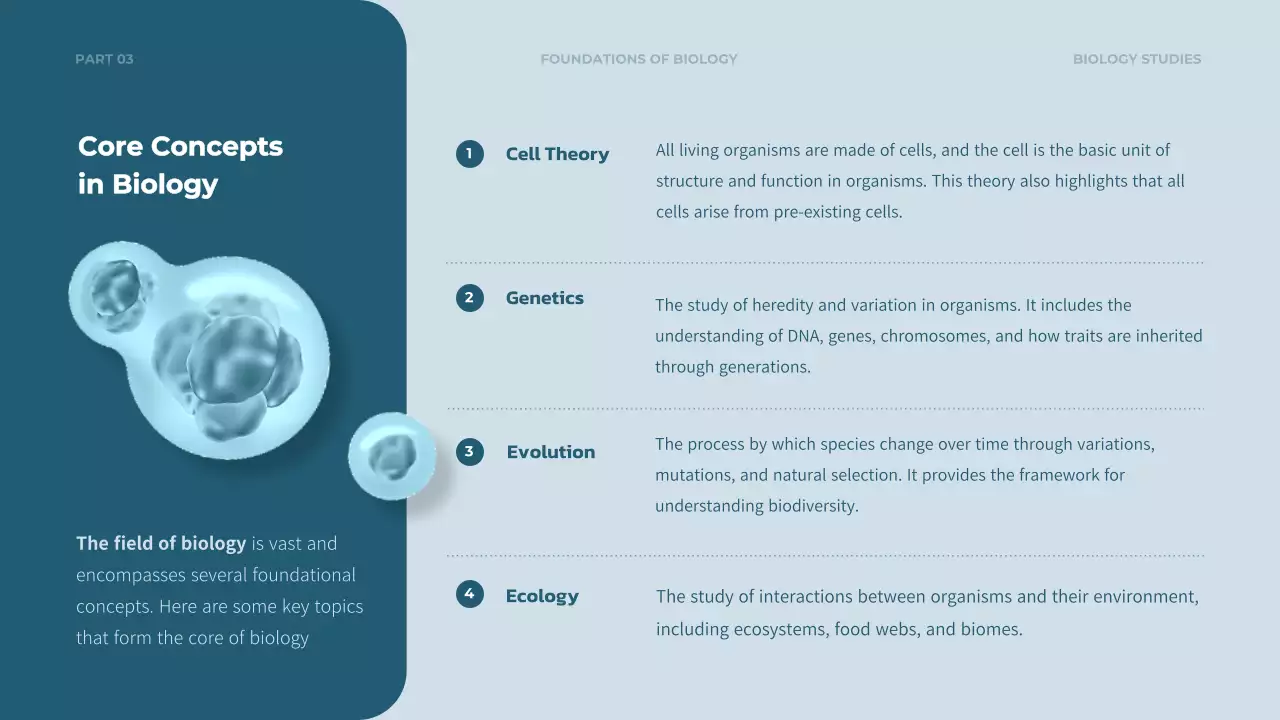 PART 03

FOUNDATIONS OF BIOLOGY

BIOLOGY STUDIES

Core Concepts in Biology

The field of biology is vast and encompasses several foundational concepts. Here are some key topics that form the core of biology

1 Cell Theory

All living organisms are made of cells, and the cell is the basic unit of structure and function in organisms. This theory also highlights that all cells arise from pre-existing cells.

2 Genetics

The study of heredity and variation in organisms. It includes the understanding of DNA, genes, chromosomes, and how traits are inherited through generations.

3 Evolution

The process by which species change over time through variations, mutations, and natural selection. It provides the framework for understanding biodiversity.

4 Ecology

The study of interactions between organisms and their environment, including ecosystems, food webs, and biomes.